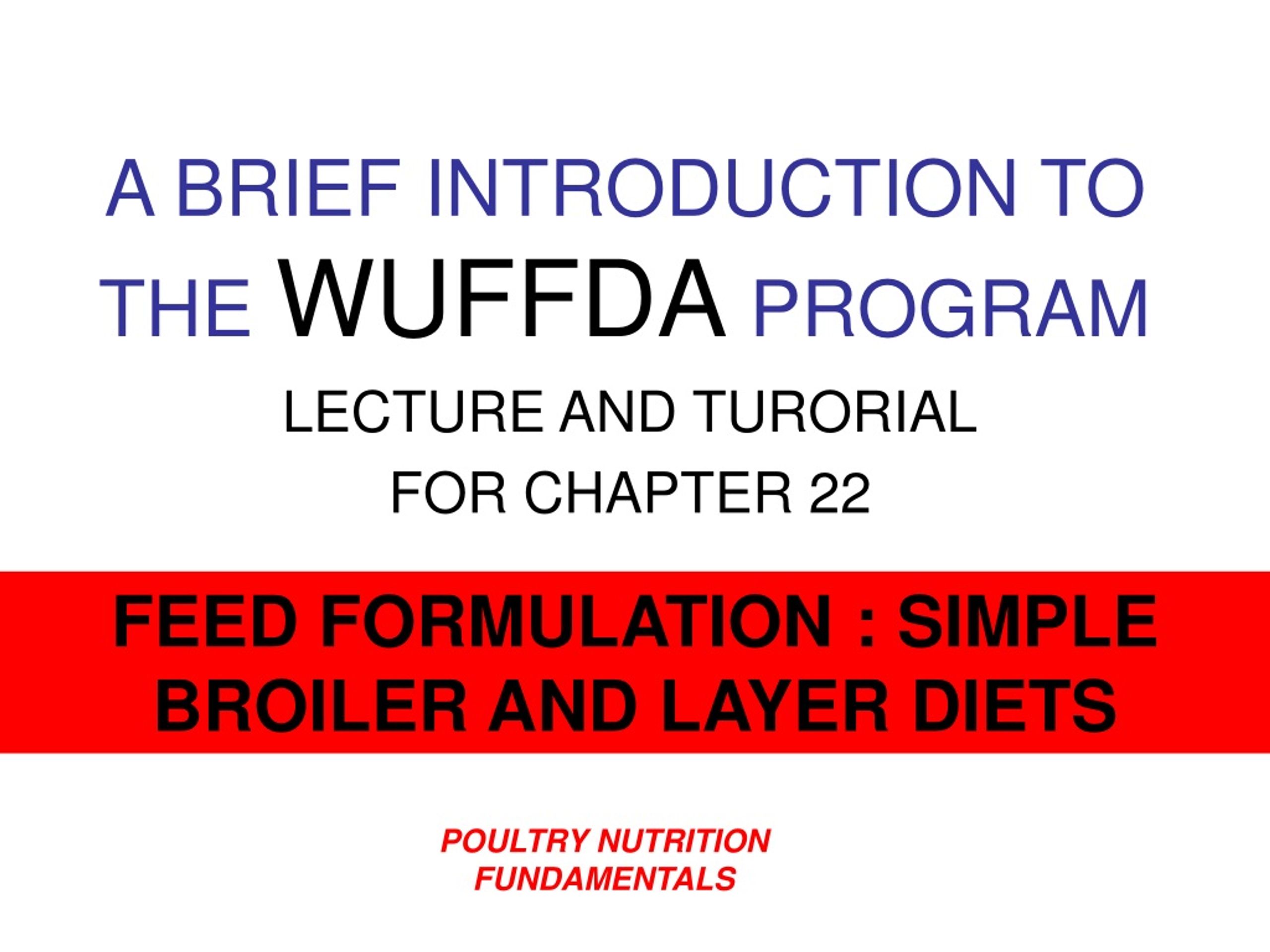 A BRIEF INTRODUCTION TO THE WUFFDA PROGRAM

LECTURE AND TURORIAL FOR CHAPTER 22

FEED FORMULATION : SIMPLE BROILER AND LAYER DIETS

POULTRY NUTRITION FUNDAMENTALS